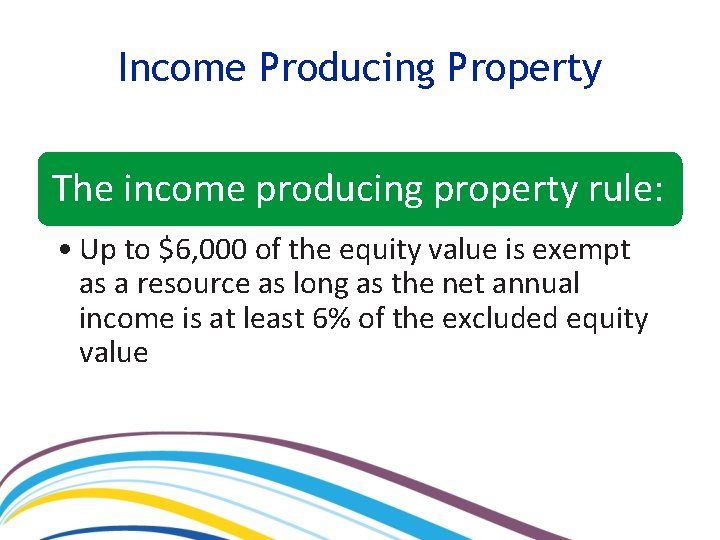 Income Producing Property

The income producing property rule:

• Up to \$6,000 of the equity value is exempt as a resource as long as the net annual income is at least 6% of the excluded equity value